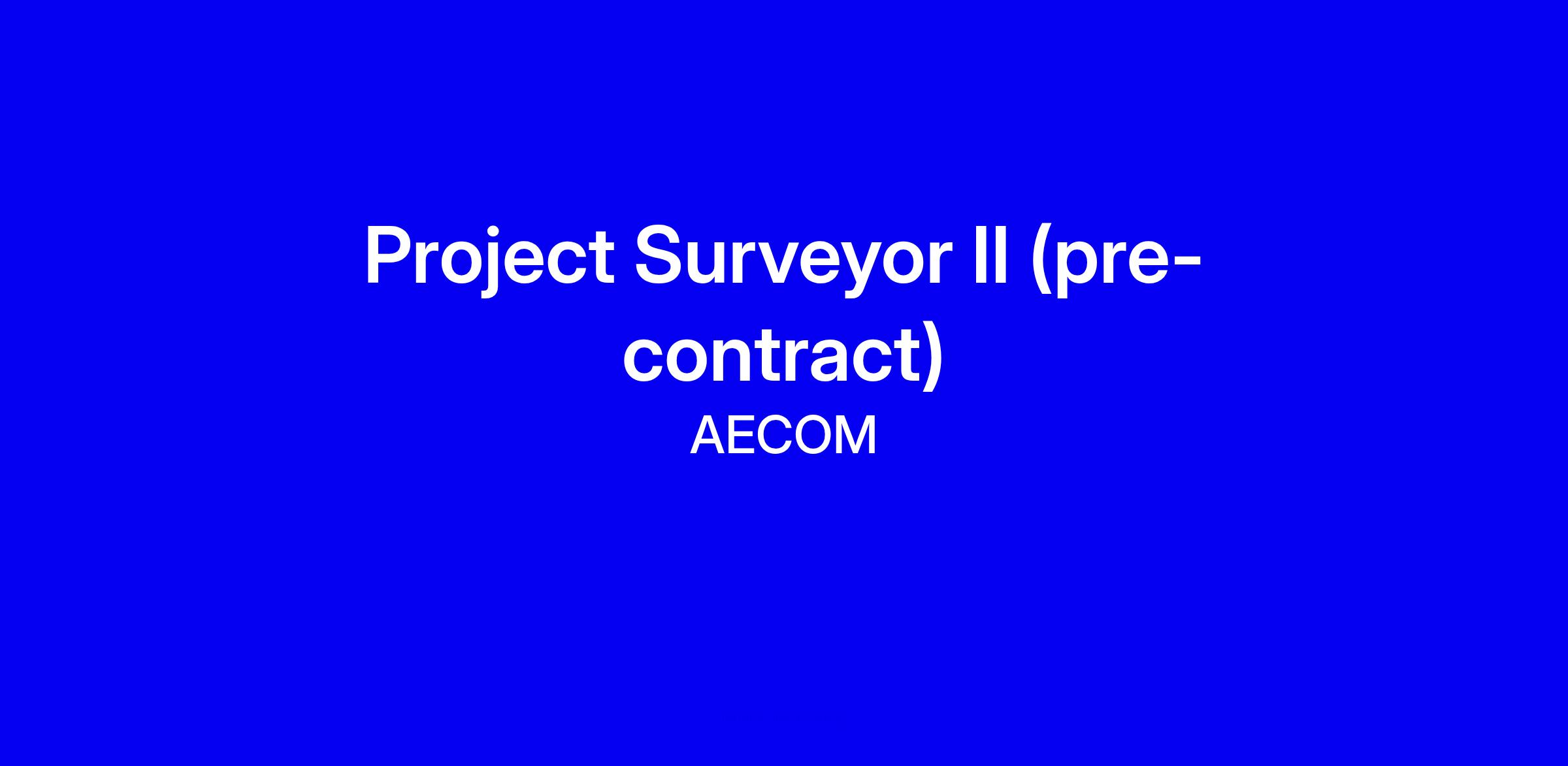 Project Surveyor II (pre-contract)
AECOM